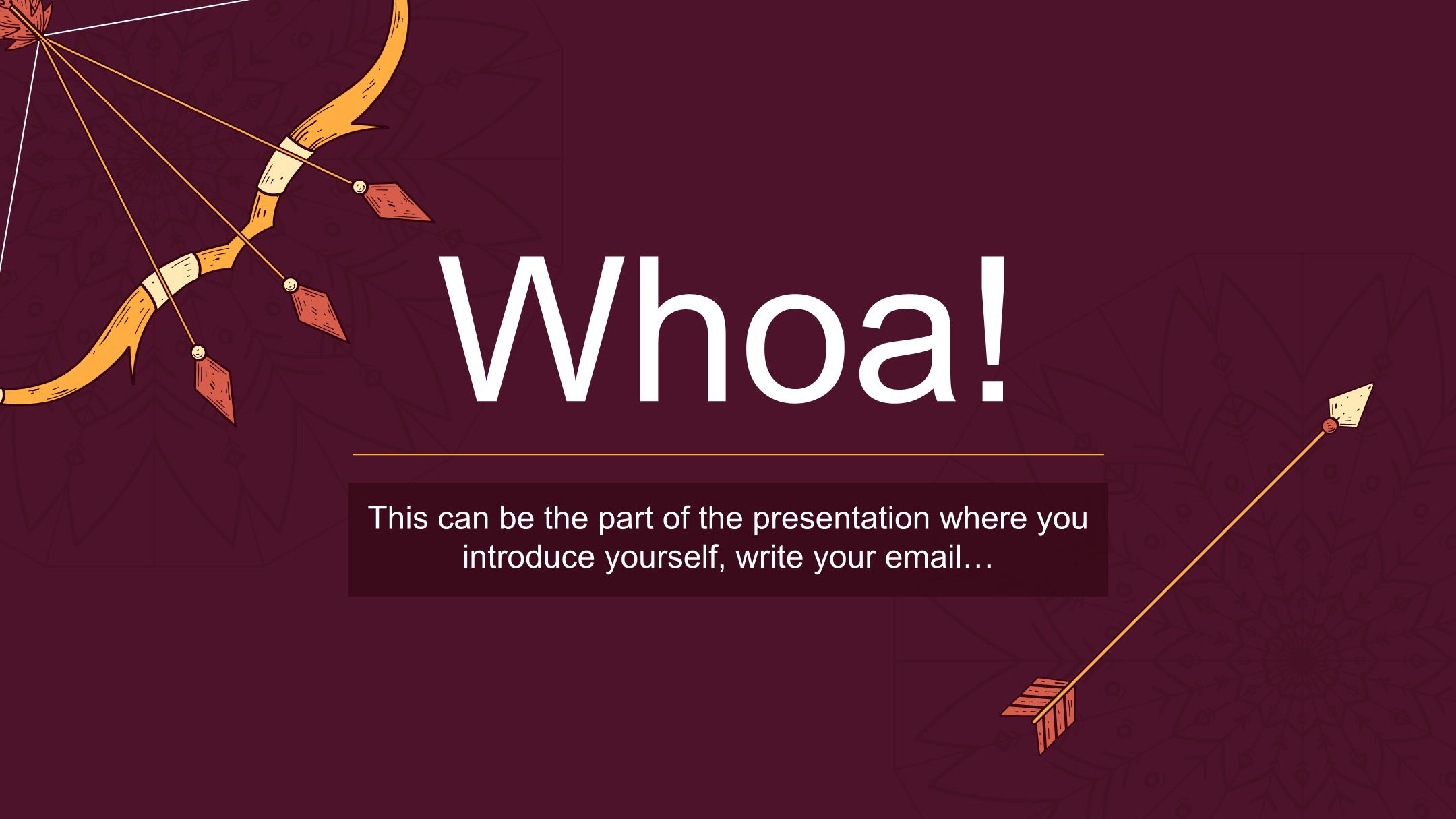 Whoa!

This can be the part of the presentation where you introduce yourself, write your email…